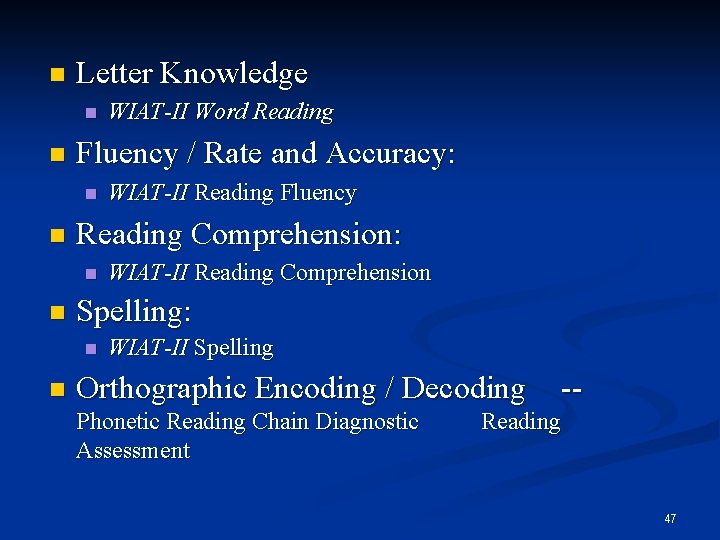 Letter Knowledge
WIAT-II Word Reading
Fluency / Rate and Accuracy:
WIAT-II Reading Fluency
Reading Comprehension:
WIAT-II Reading Comprehension
Spelling:
WIAT-II Spelling
Orthographic Encoding / Decoding -- Phonetic Reading Chain Diagnostic Reading Assessment

47